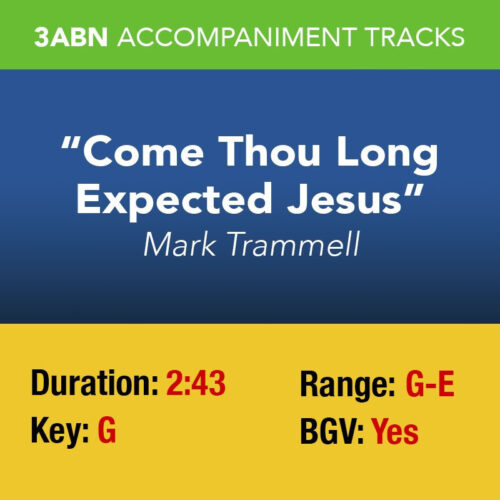 3ABN ACCOMPANIMENT TRACKS

"Come Thou Long Expected Jesus"
Mark Trammell

Duration: 2:43
Key: G

Range: G-E
BGV: Yes